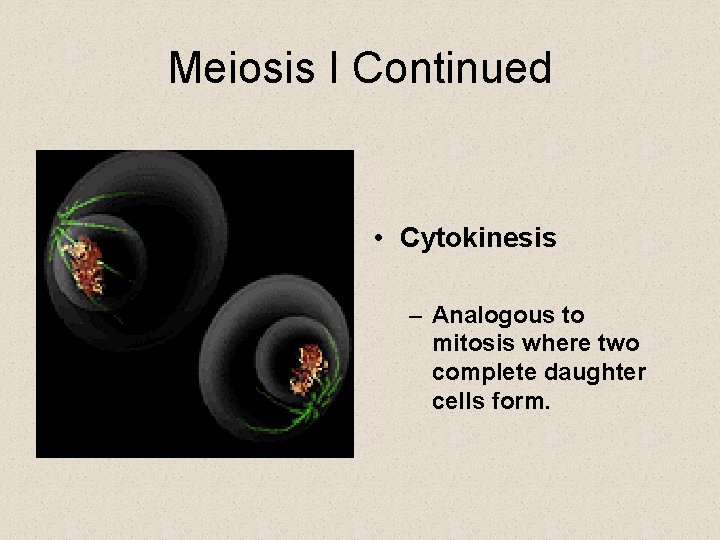 Meiosis I Continued

• Cytokinesis

– Analogous to mitosis where two complete daughter cells form.